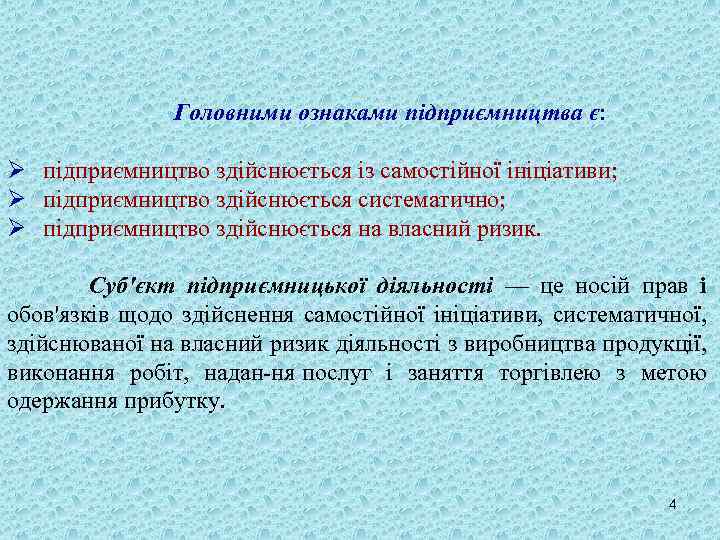 Головними ознаками підприємництва є:

➢ підприємництво здійснюється із самостійної ініціативи;
➢ підприємництво здійснюється систематично;
➢ підприємництво здійснюється на власний ризик.

Суб'єкт підприємницької діяльності — це носій прав і обов'язків щодо здійснення самостійної ініціативи, систематичної, здійснюваної на власний ризик діяльності з виробництва продукції, виконання робіт, надан-ня послуг і заняття торгівлею з метою одержання прибутку.

4